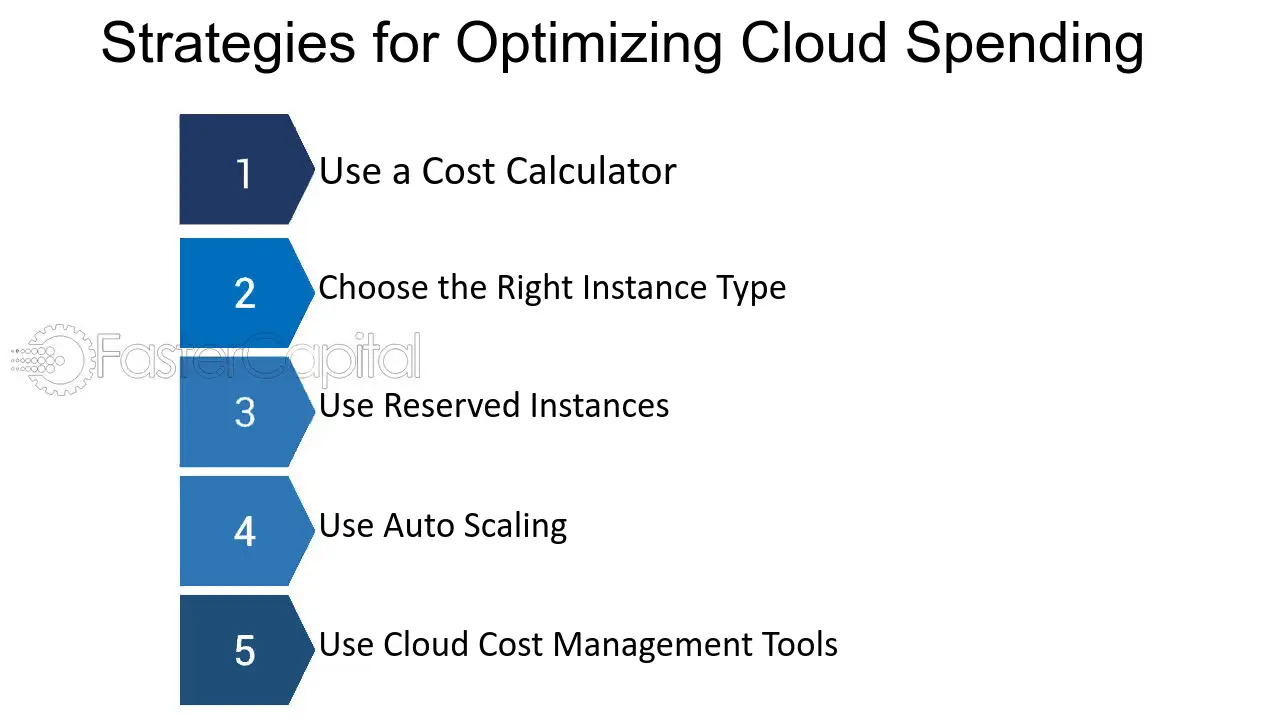 Strategies for Optimizing Cloud Spending

1 Use a Cost Calculator

2 Choose the Right Instance Type

FasterCapital

3 Use Reserved Instances

4 Use Auto Scaling

5 Use Cloud Cost Management Tools